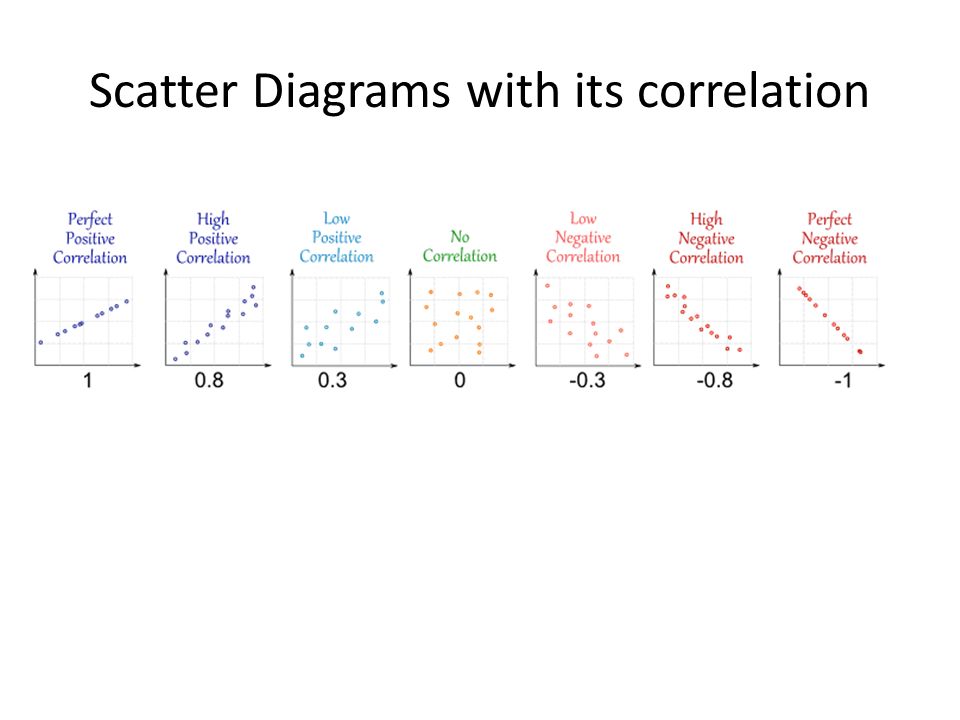 Scatter Diagrams with its correlation

Perfect Positive Correlation

1

High Positive Correlation

0.8

Low Positive Correlation

0.3

No Correlation

0

Low Negative Correlation

-0.3

High Negative Correlation

-0.8

Perfect Negative Correlation

-1